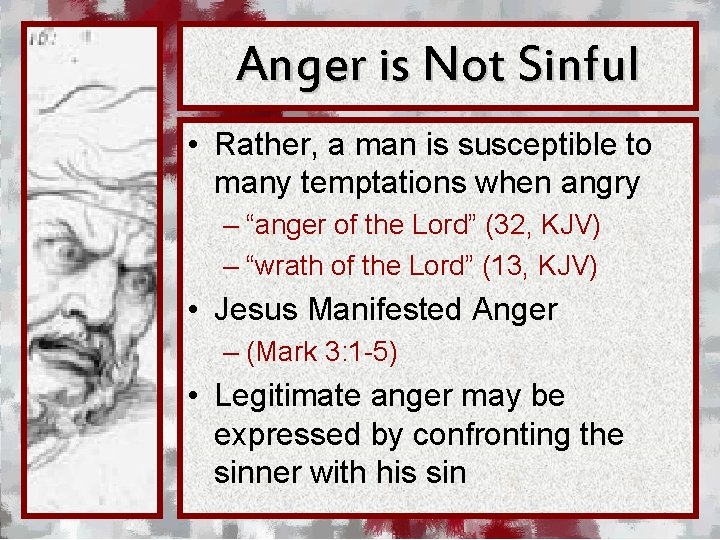 Anger is Not Sinful

• Rather, a man is susceptible to many temptations when angry
– “anger of the Lord” (32, KJV)
– “wrath of the Lord” (13, KJV)
• Jesus Manifested Anger
– (Mark 3:1-5)
• Legitimate anger may be expressed by confronting the sinner with his sin